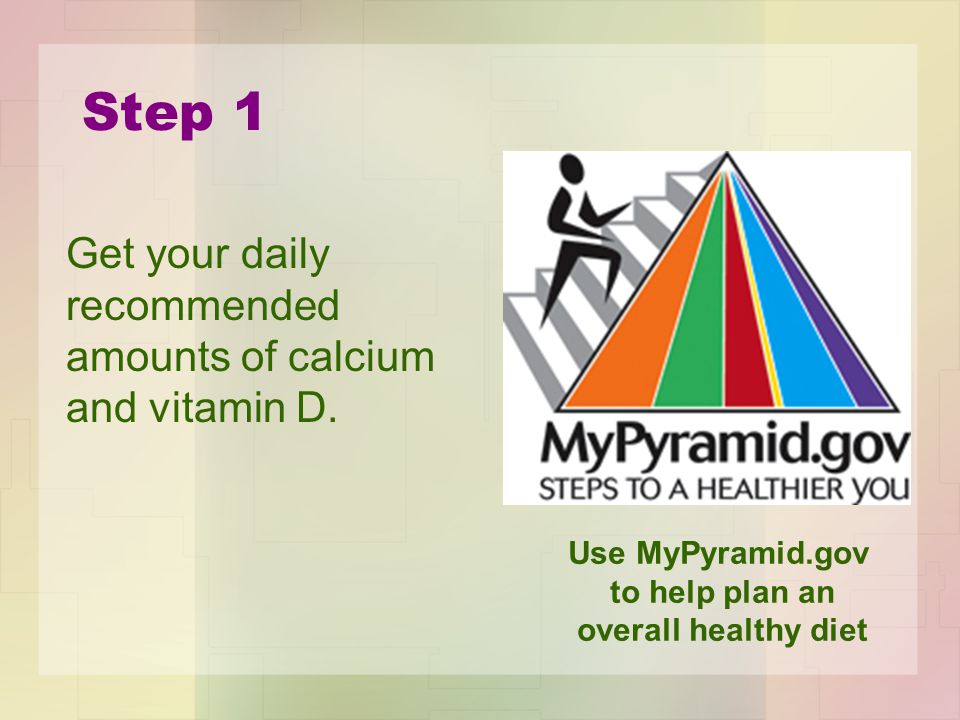 Step 1

Get your daily recommended amounts of calcium and vitamin D.

MyPyramid.gov
STEPS TO A HEALTHIER YOU

Use MyPyramid.gov to help plan an overall healthy diet